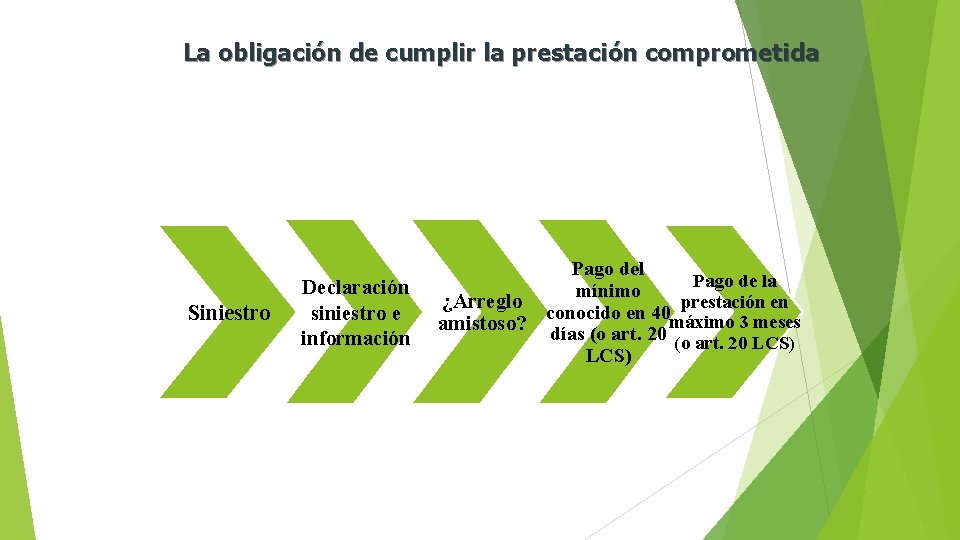 La obligación de cumplir la prestación comprometida

Siniestro

Declaración siniestro e información

¿Arreglo amistoso?

Pago del mínimo conocido en 40 días (o art. 20 LCS)

Pago de la prestación en máximo 3 meses (o art. 20 LCS)